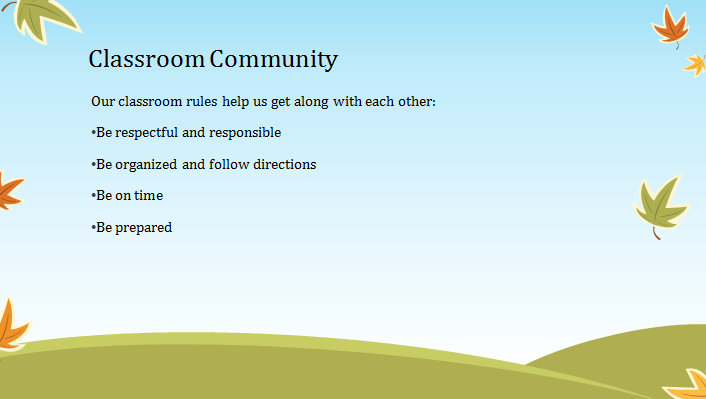 Classroom Community

Our classroom rules help us get along with each other:

•Be respectful and responsible

•Be organized and follow directions

•Be on time

•Be prepared